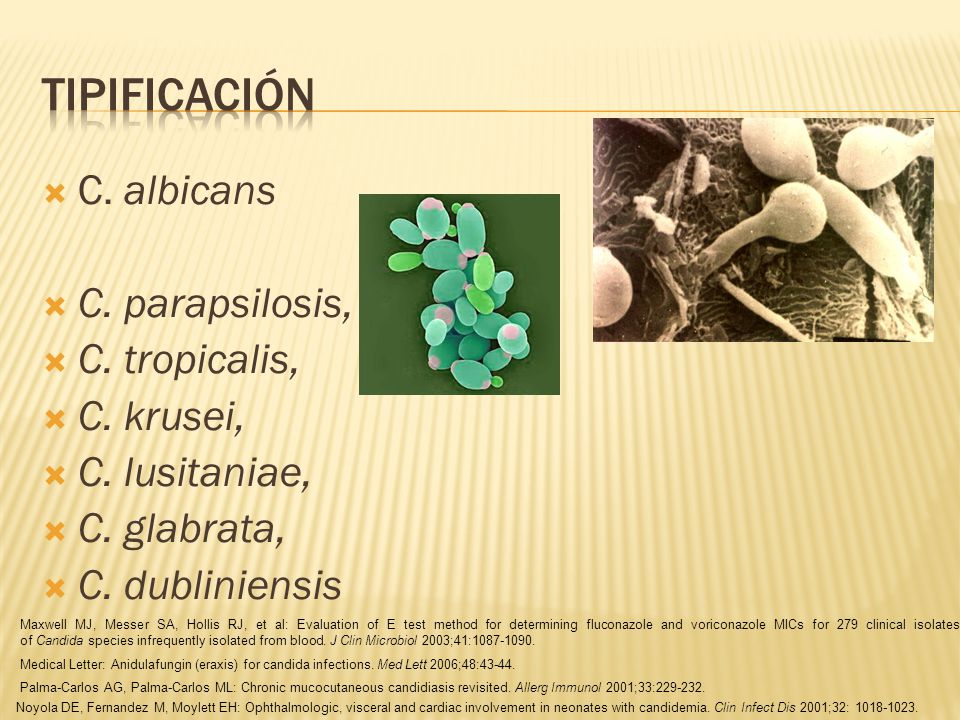 TIPIFICACIÓN

C. albicans

C. parapsilosis,
C. tropicalis,
C. krusei,
C. lusitaniae,
C. glabrata,
C. dubliniensis

Maxwell MJ, Messer SA, Hollis RJ, et al: Evaluation of E test method for determining fluconazole and voriconazole MICs for 279 clinical isolates of Candida species infrequently isolated from blood. J Clin Microbiol 2003;41:1087-1090.

Medical Letter: Anidulafungin (eraxis) for candida infections. Med Lett 2006;48:43-44.

Palma-Carlos AG, Palma-Carlos ML: Chronic mucocutaneous candidiasis revisited. Allerg Immunol 2001;33:229-232.

Noyola DE, Fernandez M, Moylett EH: Ophthalmologic, visceral and cardiac involvement in neonates with candidemia. Clin Infect Dis 2001;32: 1018-1023.